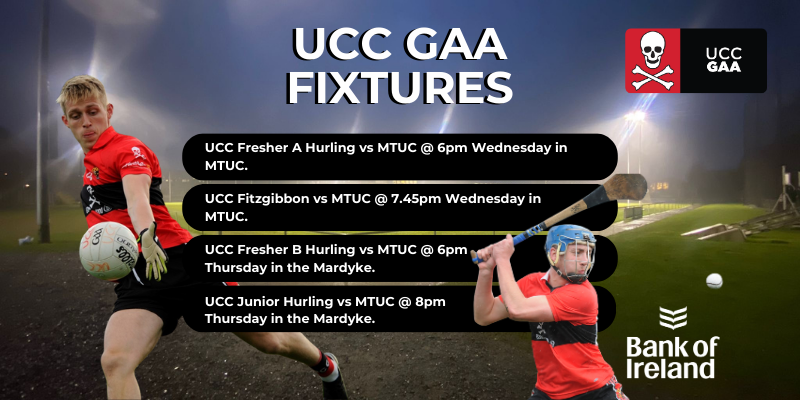 UCC GAA FIXTURES

UCC GAA

UCC Fresher A Hurling vs MTUC @ 6pm Wednesday in MTUC.

UCC Fitzgibbon vs MTUC @ 7.45pm Wednesday in MTUC.

UCC Fresher B Hurling vs MTUC @ 6pm Thursday in the Mardyke.

UCC Junior Hurling vs MTUC @ 8pm Thursday in the Mardyke.

Bank of Ireland